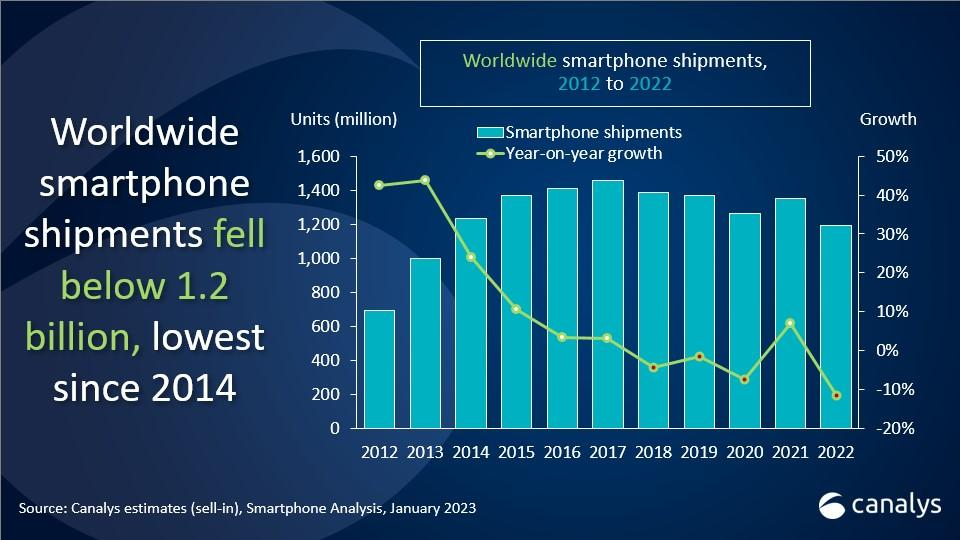 Worldwide smartphone shipments fell below 1.2 billion, lowest since 2014

Worldwide smartphone shipments, 2012 to 2022

Units (million)

Growth

Smartphone shipments

Year-on-year growth

1,600
1,400
1,200
1,000
800
600
400
200
0

50%
40%
30%
20%
10%
0%
-10%
-20%

2012 2013 2014 2015 2016 2017 2018 2019 2020 2021 2022

Source: Canalys estimates (sell-in), Smartphone Analysis, January 2023

canalys